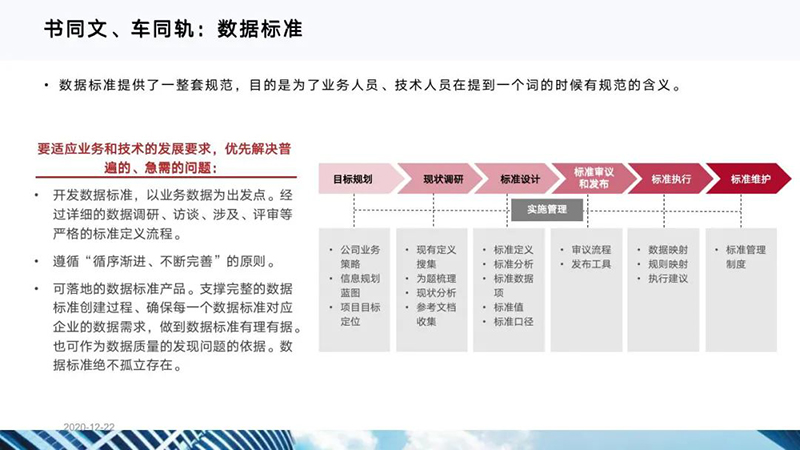 书同文、车同轨：数据标准

• 数据标准提供了一整套规范，目的是为了业务人员、技术人员在提到一个词的时候有规范的含义。

要适应业务和技术的发展要求，优先解决普遍的、急需的问题：

• 开发数据标准，以业务数据为出发点。经过详细的数据调研、访谈、涉及、评审等严格的标准定义流程。

• 遵循“循序渐进、不断完善”的原则。

• 可落地的数据标准产品。支撑完整的数据标准创建过程、确保每一个数据标准对应企业的数据需求，做到数据标准有理有据。也可作为数据质量的发现问题的依据。数据标准绝不孤立存在。

目标规划

现状调研

标准设计

标准审议和发布

标准执行

标准维护

实施管理

• 公司业务策略
• 信息规划蓝图
• 项目目标定位

• 现有定义搜集
• 为题梳理
• 现状分析
• 参考文档收集

• 标准定义
• 标准分析
• 标准数据项
• 标准值
• 标准口径

• 审议流程
• 发布工具

• 数据映射
• 规则映射
• 执行建议

• 标准管理制度

2020-12-22